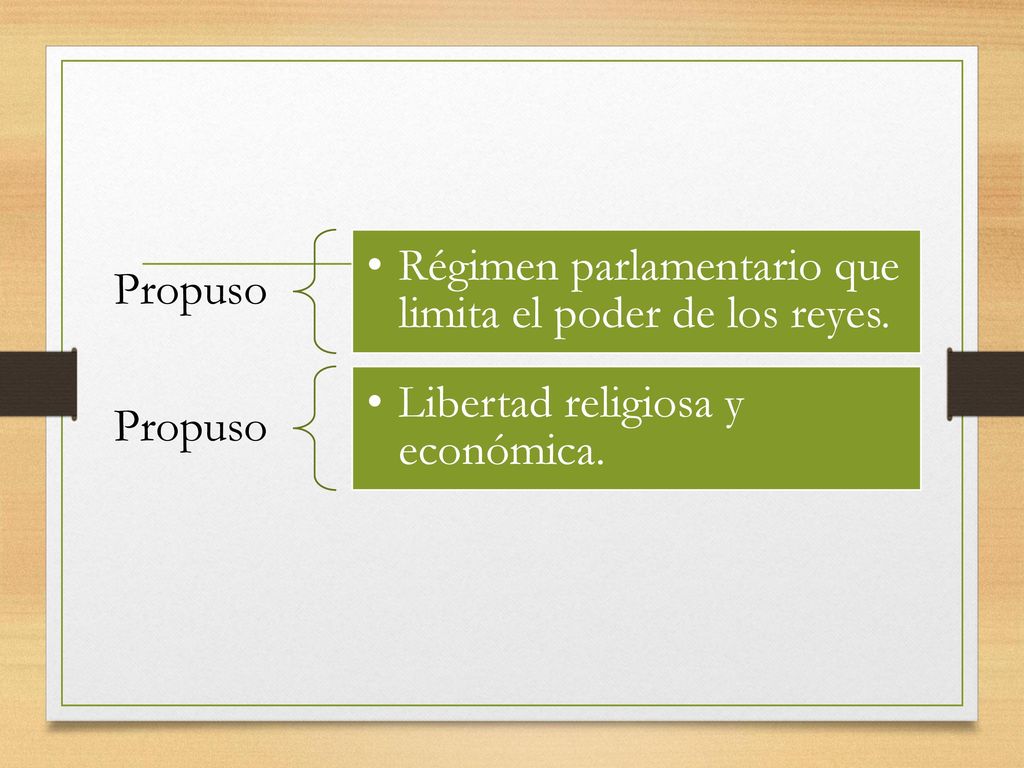 Propuso

• Régimen parlamentario que limita el poder de los reyes.

Propuso

• Libertad religiosa y económica.